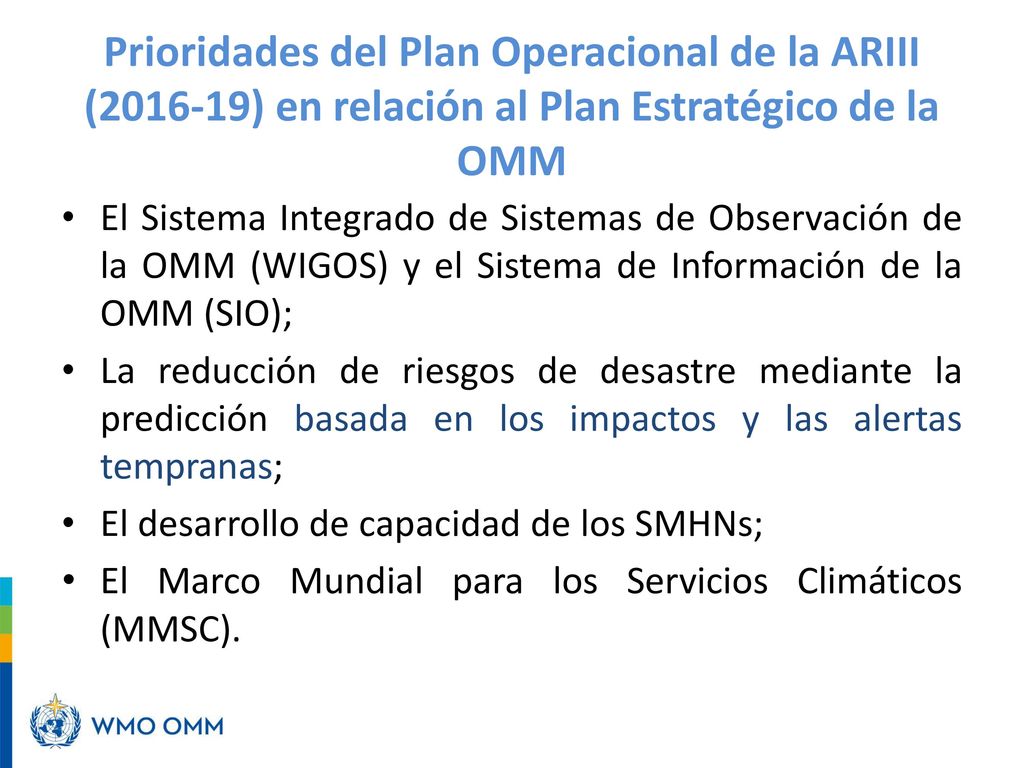 Prioridades del Plan Operacional de la ARIII (2016-19) en relación al Plan Estratégico de la OMM

• El Sistema Integrado de Sistemas de Observación de la OMM (WIGOS) y el Sistema de Información de la OMM (SIO);

• La reducción de riesgos de desastre mediante la predicción basada en los impactos y las alertas tempranas;

• El desarrollo de capacidad de los SMHNs;

• El Marco Mundial para los Servicios Climáticos (MMSC).

WMO OMM